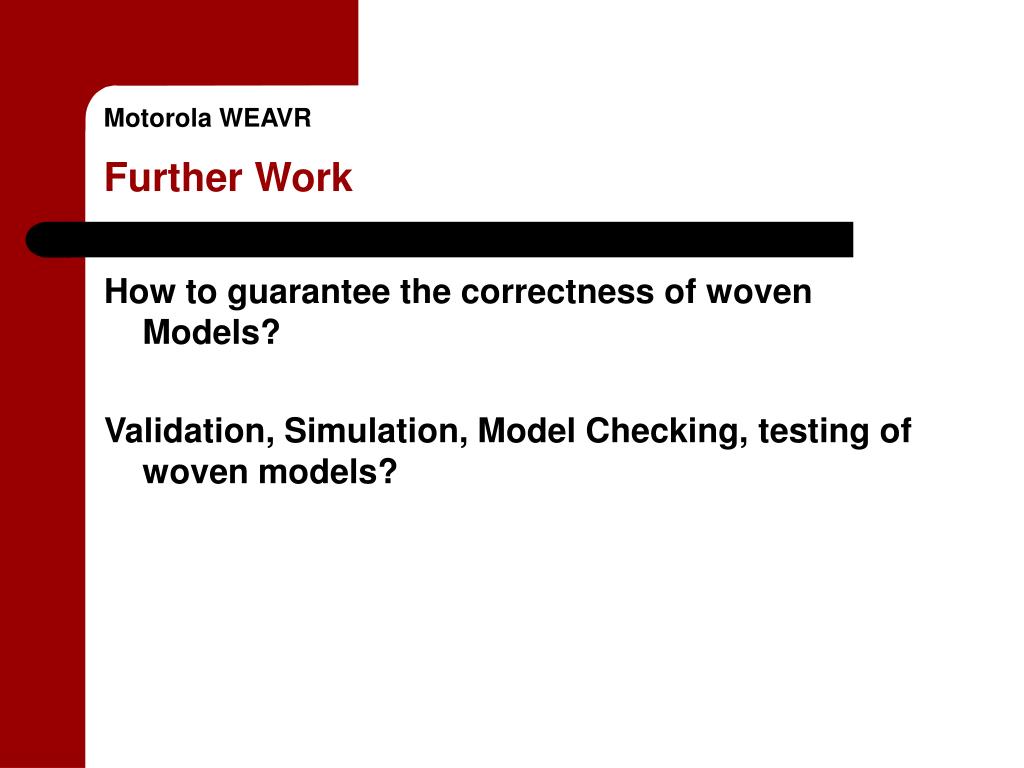 Motorola WEAVR

Further Work

How to guarantee the correctness of woven Models?

Validation, Simulation, Model Checking, testing of woven models?